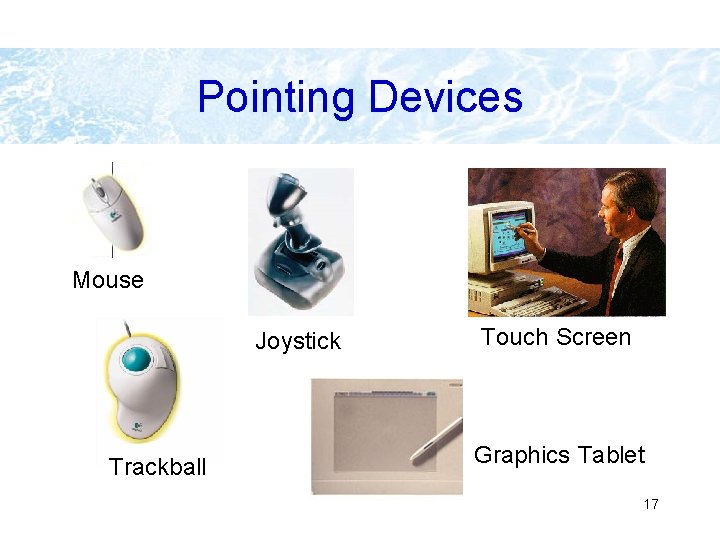 Pointing Devices

Mouse

Joystick

Touch Screen

Trackball

Graphics Tablet

17